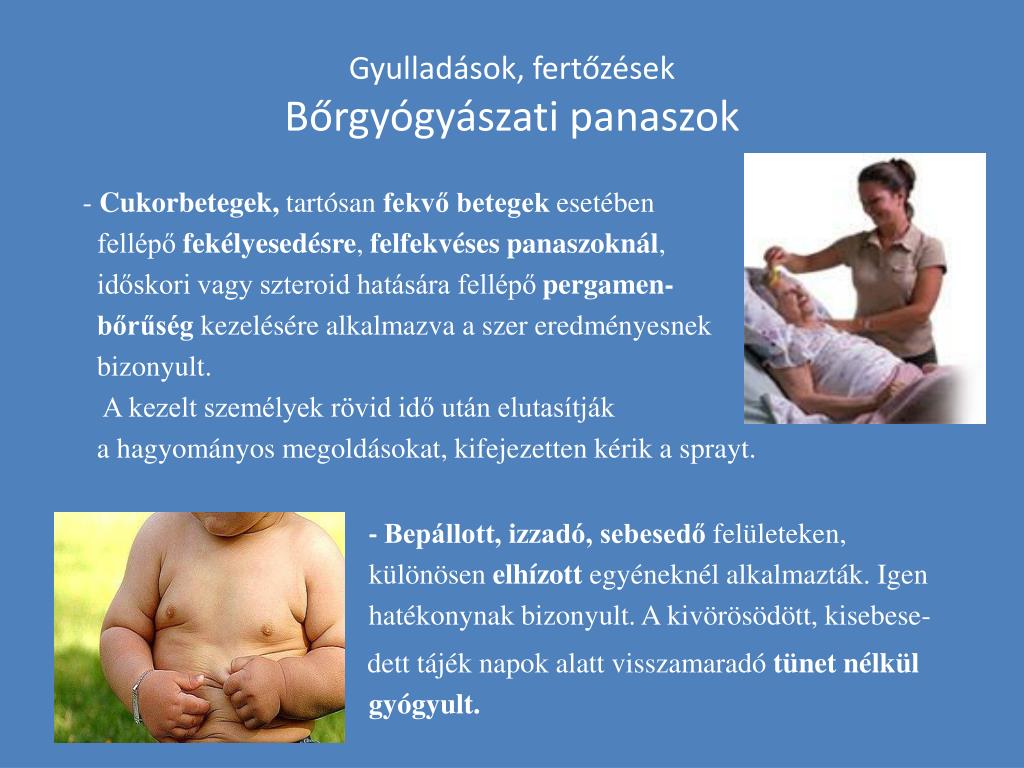 Gyulladások, fertőzések
Bőrgyógyászati panaszok

- Cukorbetegek, tartósan fekvő betegek esetében fellépő fekélyesedésre, felfekvéses panaszoknál, időskori vagy szteroid hatására fellépő pergamenbőrűség kezelésére alkalmazva a szer eredményesnek bizonyult.
A kezelt személyek rövid idő után elutasítják a hagyományos megoldásokat, kifejezetten kérik a sprayt.

- Bepállott, izzadó, sebesedő felületeken, különösen elhízott egyéneknél alkalmazták. Igen hatékonynak bizonyult. A kivörösödött, kisebesedett tájék napok alatt visszamaradó tünet nélkül gyógyult.